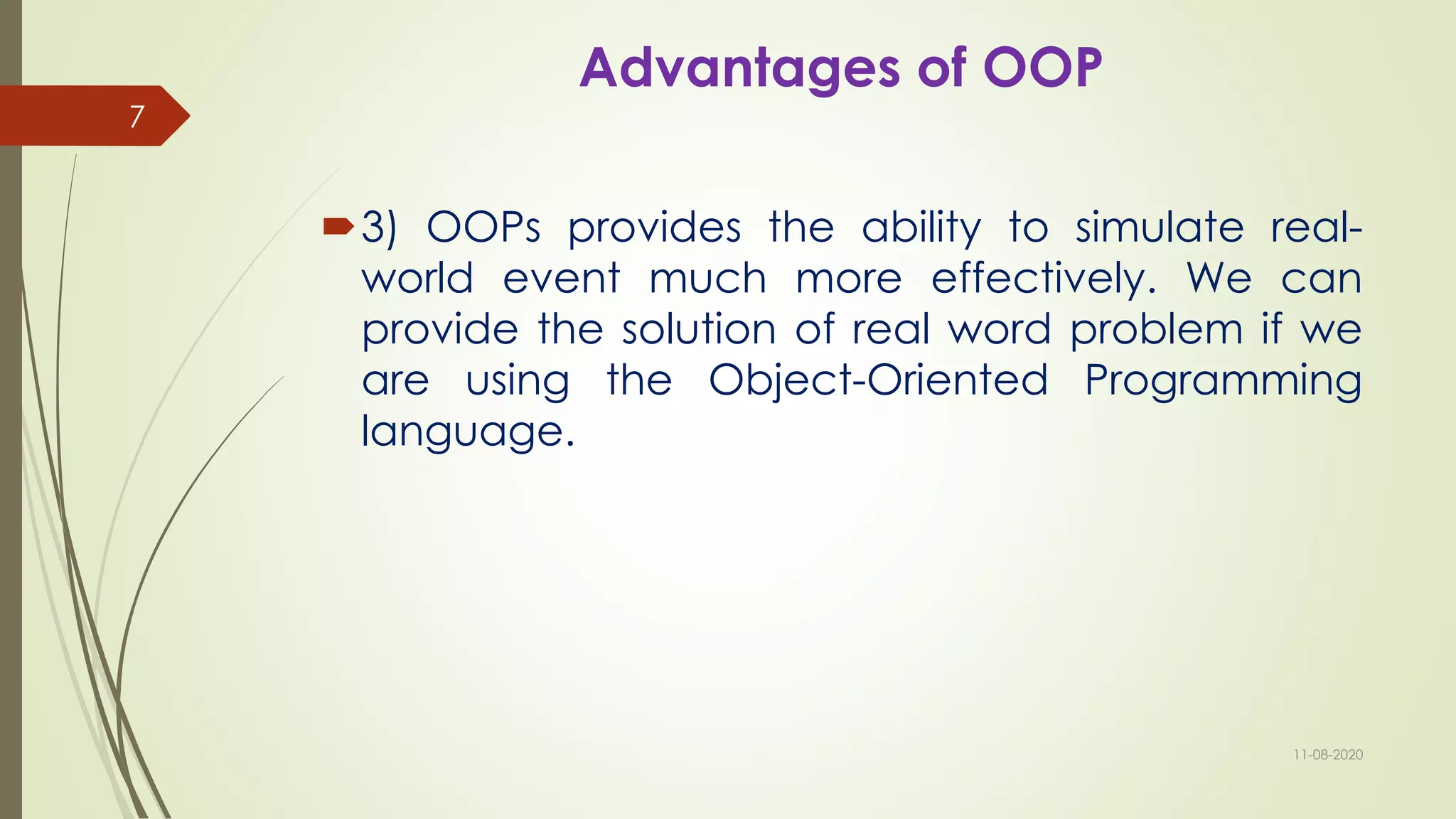 Advantages of OOP

7

3) OOPs provides the ability to simulate real-world event much more effectively. We can provide the solution of real word problem if we are using the Object-Oriented Programming language.

11-08-2020